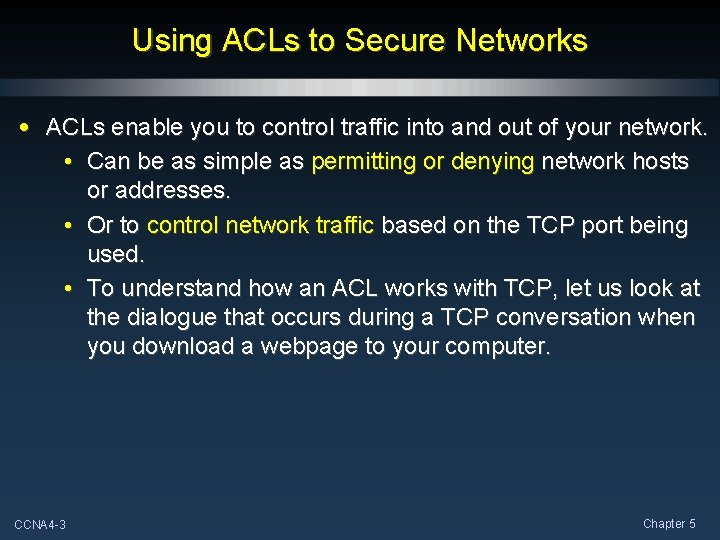 Using ACLs to Secure Networks

• ACLs enable you to control traffic into and out of your network.
  • Can be as simple as permitting or denying network hosts or addresses.
  • Or to control network traffic based on the TCP port being used.
  • To understand how an ACL works with TCP, let us look at the dialogue that occurs during a TCP conversation when you download a webpage to your computer.

CCNA4-3

Chapter 5